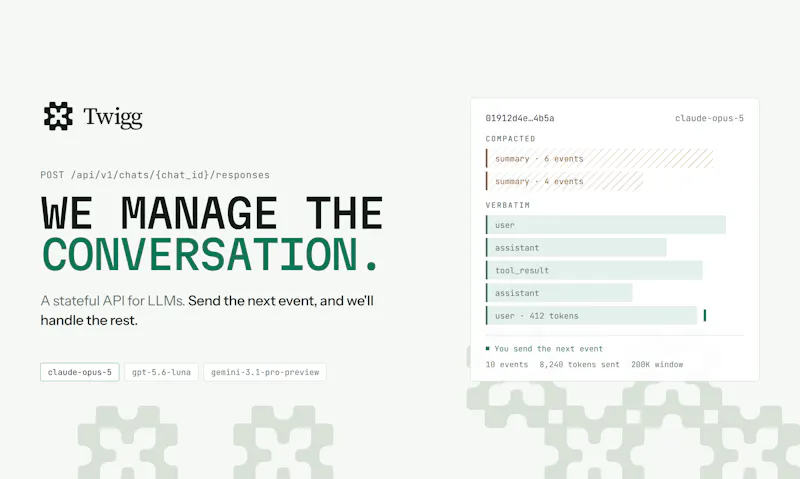 Twigg

POST /api/v1/chats/{chat_id}/responses

WE MANAGE THE CONVERSATION.

A stateful API for LLMs. Send the next event, and we'll handle the rest.

claude-opus-5 gpt-5.6-luna gemini-3.1-pro-preview

01912d4e…4b5a claude-opus-5

COMPACTED

summary · 6 events

summary · 4 events

VERBATIM

user

assistant

tool_result

assistant

user · 412 tokens

You send the next event

10 events 8,240 tokens sent 200K window